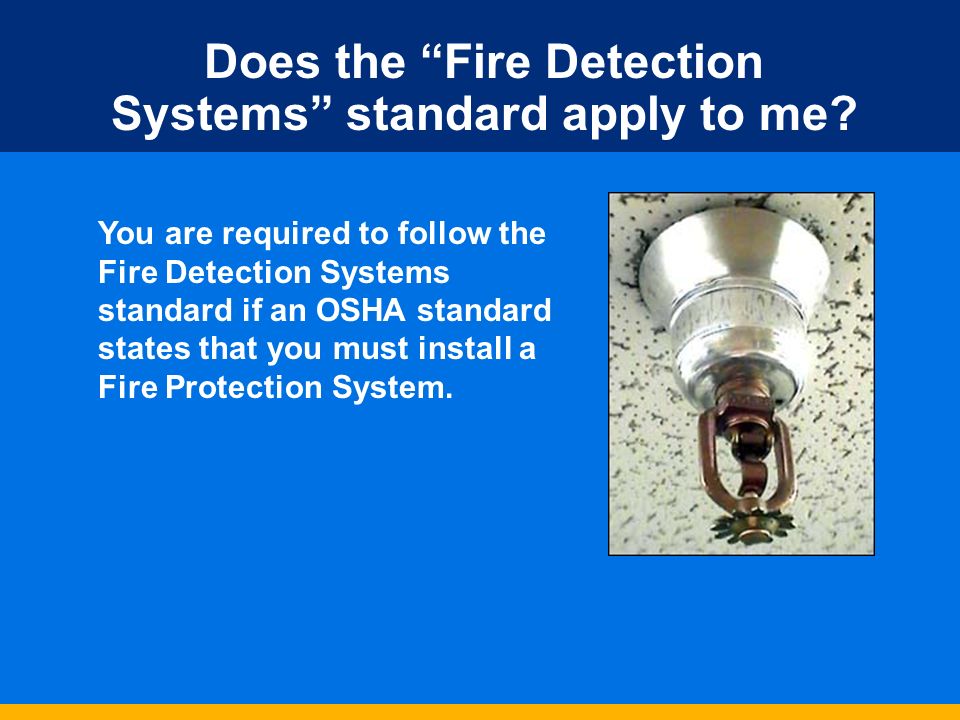 Does the “Fire Detection Systems” standard apply to me?

You are required to follow the Fire Detection Systems standard if an OSHA standard states that you must install a Fire Protection System.